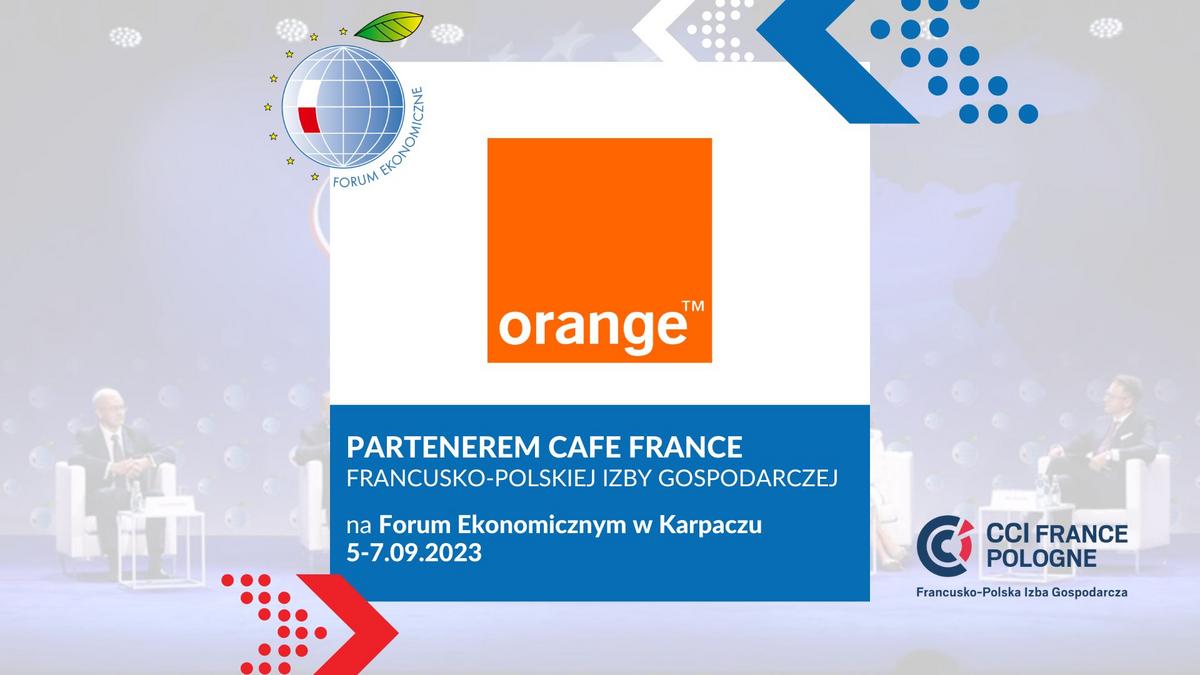 FORUM EKONOMICZNE

orange™

PARTENEREM CAFE FRANCE
FRANCUSKO-POLSKIEJ IZBY GOSPODARCZEJ

na Forum Ekonomicznym w Karpaczu
5-7.09.2023

CCI FRANCE POLOGNE
Francusko-Polska Izba Gospodarcza